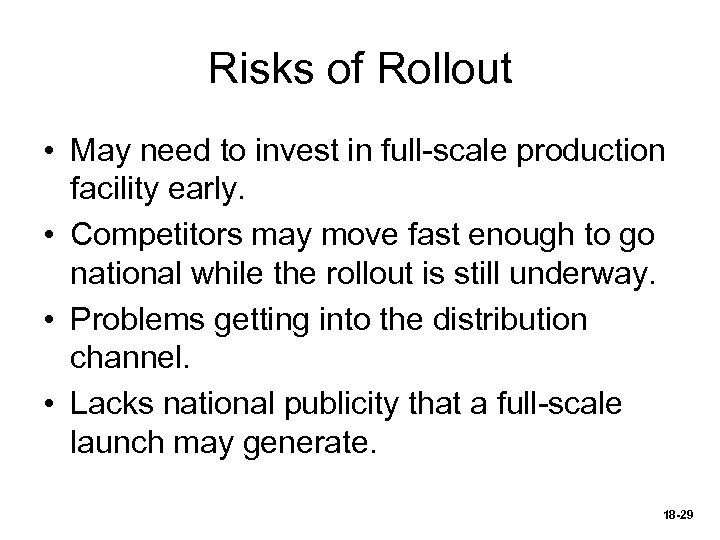 Risks of Rollout

• May need to invest in full-scale production facility early.
• Competitors may move fast enough to go national while the rollout is still underway.
• Problems getting into the distribution channel.
• Lacks national publicity that a full-scale launch may generate.

18-29